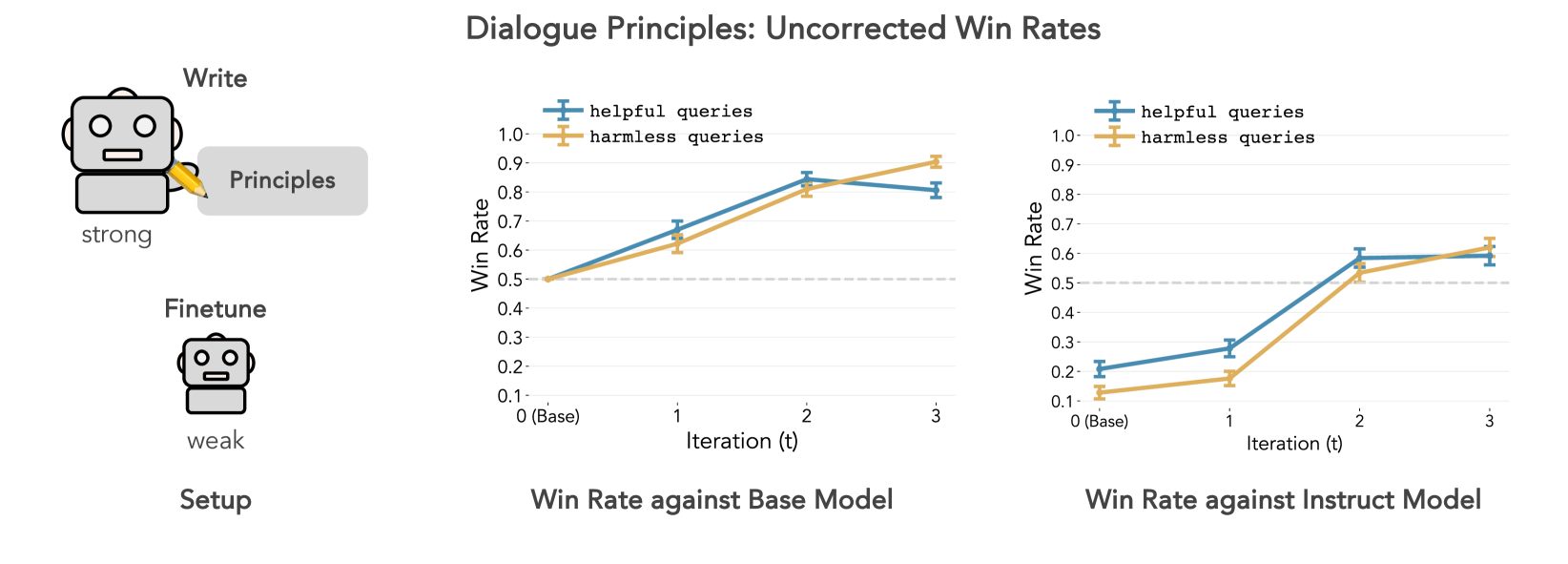 Dialogue Principles: Uncorrected Win Rates

Write

Principles

strong

Finetune

weak

Setup

helpful queries
harmless queries

Win Rate

1.0
0.9
0.8
0.7
0.6
0.5
0.4
0.3
0.2
0.1

0 (Base)
1
2
3

Iteration (t)

Win Rate against Base Model

helpful queries
harmless queries

Win Rate

1.0
0.9
0.8
0.7
0.6
0.5
0.4
0.3
0.2
0.1

0 (Base)
1
2
3

Iteration (t)

Win Rate against Instruct Model